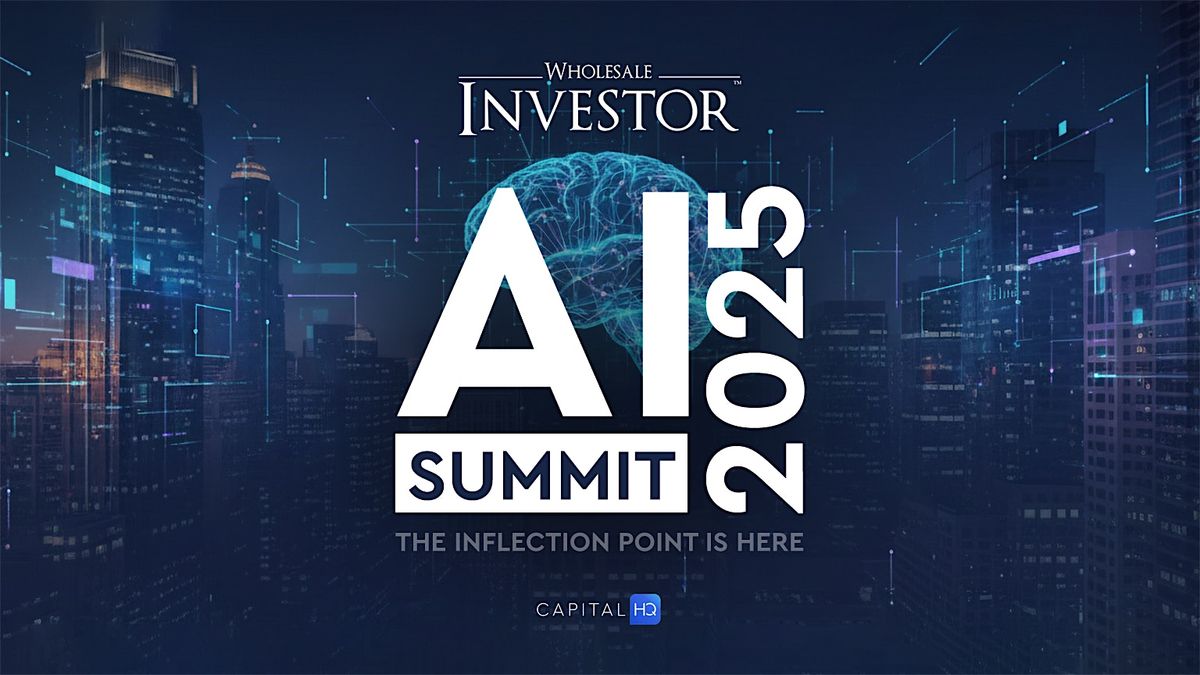 WHOLESALE
INVESTOR™

AI
SUMMIT
2025

THE INFLECTION POINT IS HERE

CAPITAL HQ